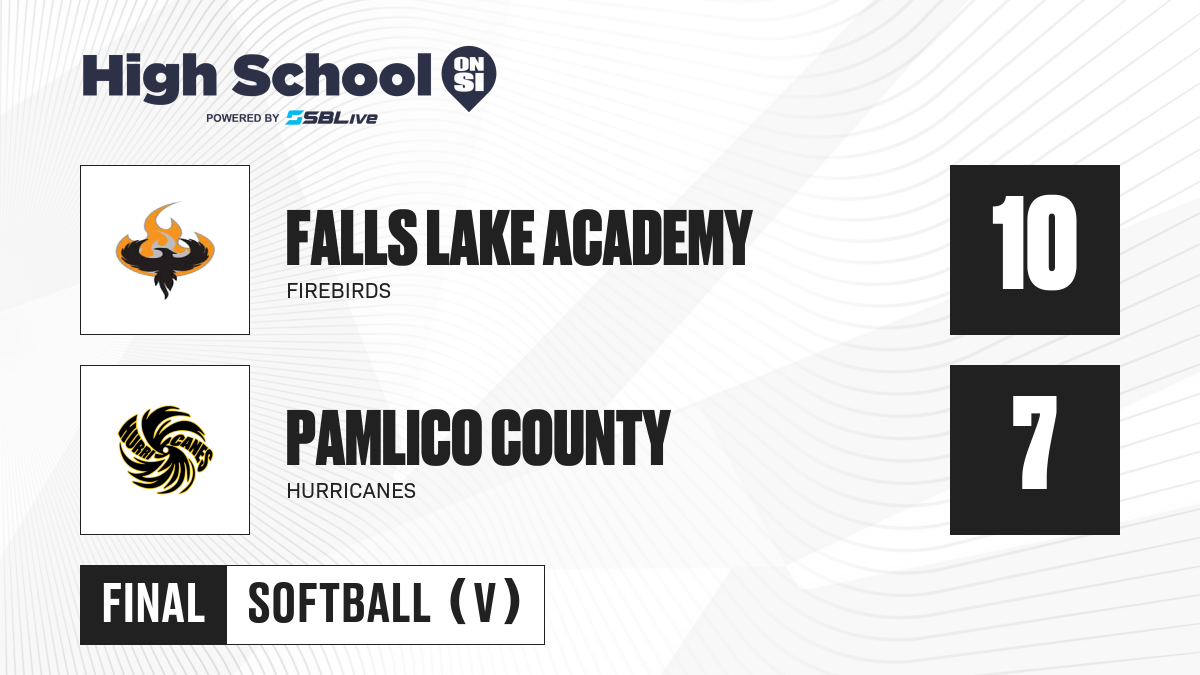 High School ON SI
POWERED BY SBLive

FALLS LAKE ACADEMY
FIREBIRDS
10

HURRICANES
PAMLICO COUNTY
HURRICANES
7

FINAL SOFTBALL (V)